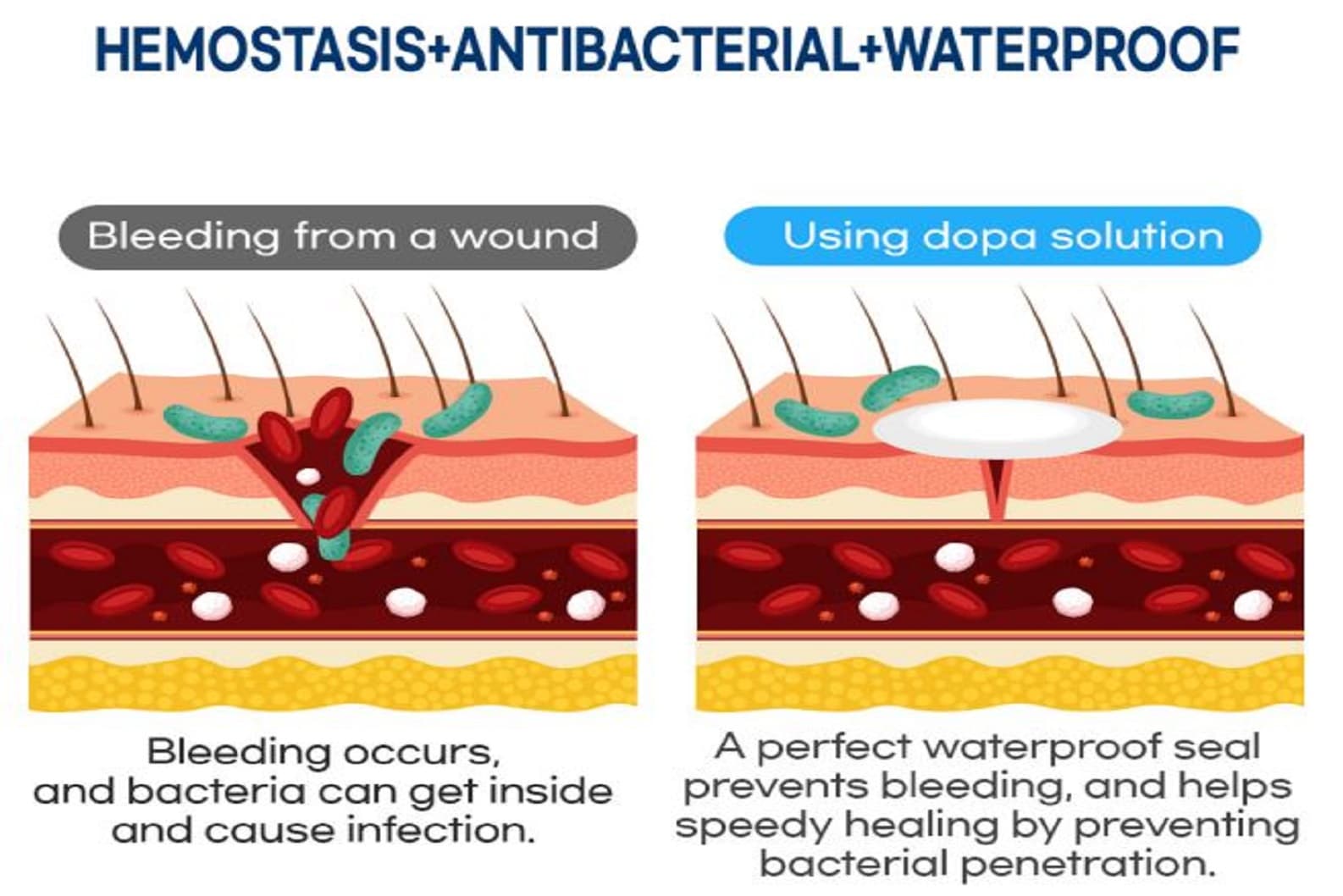 HEMOSTASIS+ANTIBACTERIAL+WATERPROOF

Bleeding from a wound

Bleeding occurs, and bacteria can get inside and cause infection.

Using dopa solution

A perfect waterproof seal prevents bleeding, and helps speedy healing by preventing bacterial penetration.